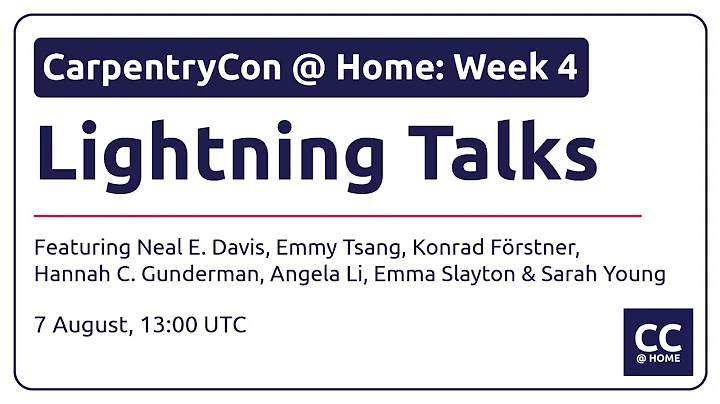 CarpentryCon @ Home: Week 4

Lightning Talks

Featuring Neal E. Davis, Emmy Tsang, Konrad Förstner, Hannah C. Gunderman, Angela Li, Emma Slayton & Sarah Young

7 August, 13:00 UTC

CC
@ HOME